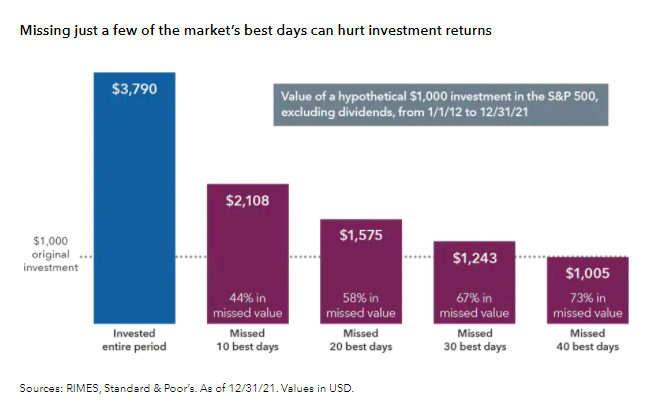 Missing just a few of the market's best days can hurt investment returns

Value of a hypothetical $1,000 investment in the S&P 500, excluding dividends, from 1/1/12 to 12/31/21

$1,000 original investment

$3,790

Invested entire period

$2,108

44% in missed value

Missed 10 best days

$1,575

58% in missed value

Missed 20 best days

$1,243

67% in missed value

Missed 30 best days

$1,005

73% in missed value

Missed 40 best days

Sources: RIMES, Standard & Poor's. As of 12/31/21. Values in USD.